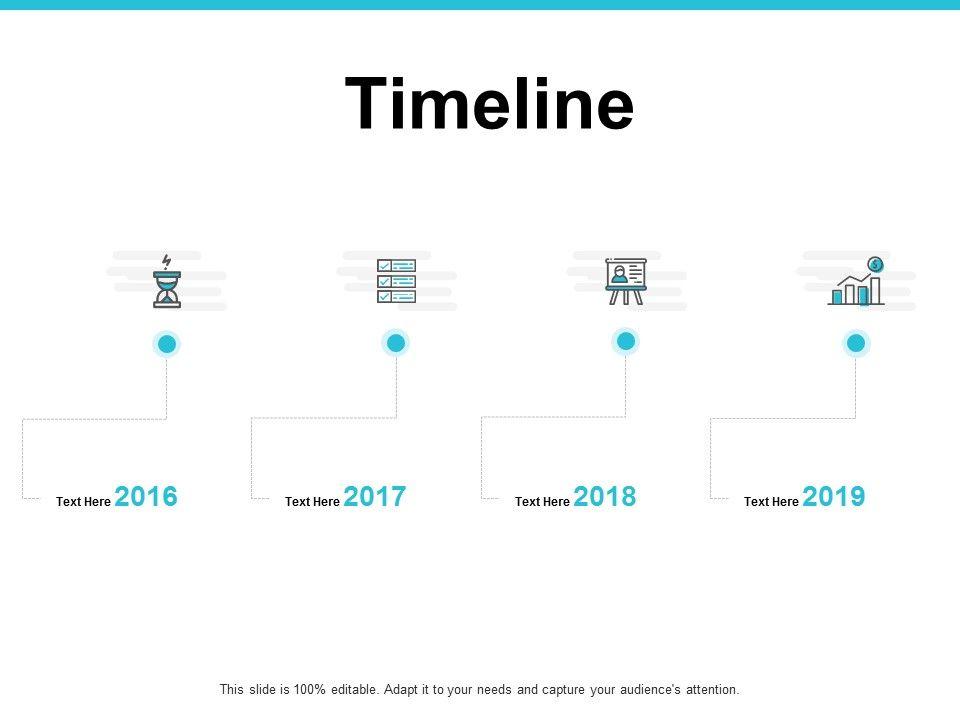 Timeline

Text Here 2016

Text Here 2017

Text Here 2018

Text Here 2019

This slide is 100% editable. Adapt it to your needs and capture your audience's attention.